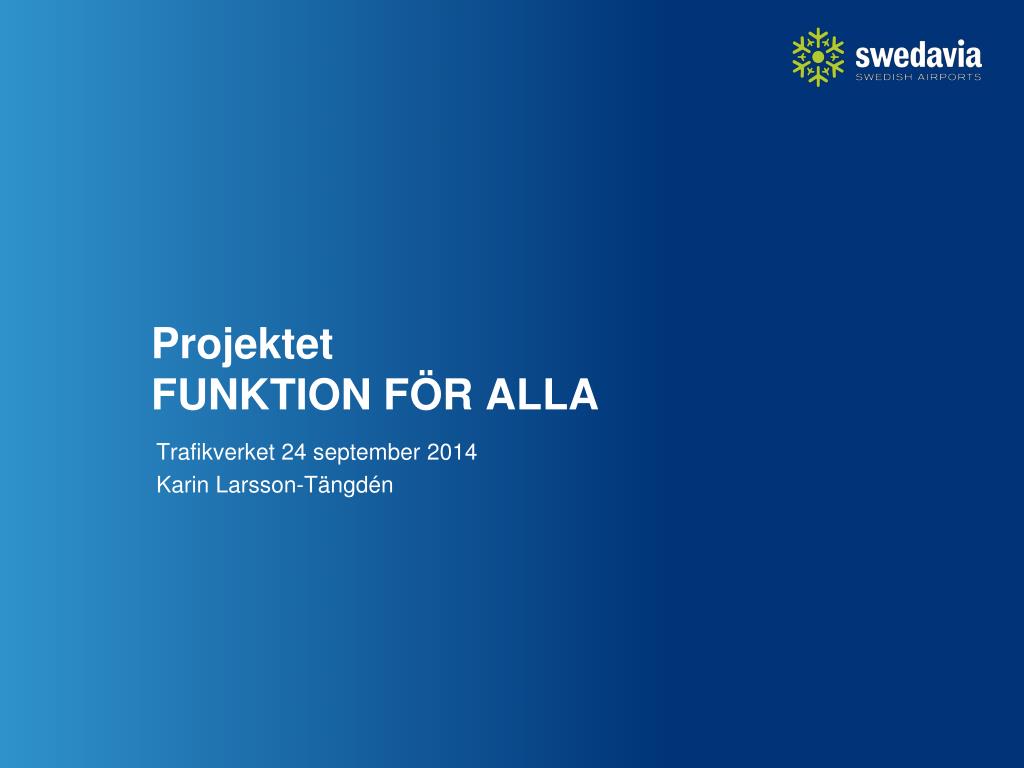 swedavia
SWEDISH AIRPORTS

Projektet
FUNKTION FÖR ALLA

Trafikverket 24 september 2014
Karin Larsson-Tängdén